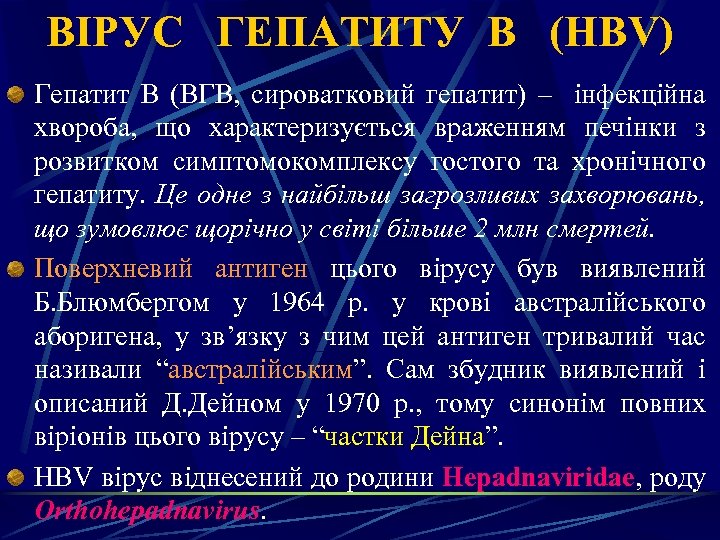 ВІРУС ГЕПАТИТУ В (HBV)

Гепатит В (ВГВ, сироватковий гепатит) – інфекційна хвороба, що характеризується враженням печінки з розвитком симптомокомплексу гостого та хронічного гепатиту. Це одне з найбільш загрозливих захворювань, що зумовлює щорічно у світі більше 2 млн смертей.

Поверхневий антиген цього вірусу був виявлений Б.Блюмбергом у 1964 р. у крові австралійського аборигена, у зв’язку з чим цей антиген тривалий час називали “австралійським”. Сам збудник виявлений і описаний Д.Дейном у 1970 р., тому синонім повних віріонів цього вірусу – “частки Дейна”.

HBV вірус віднесений до родини Hepadnaviridae, роду Orthohepadnavirus.